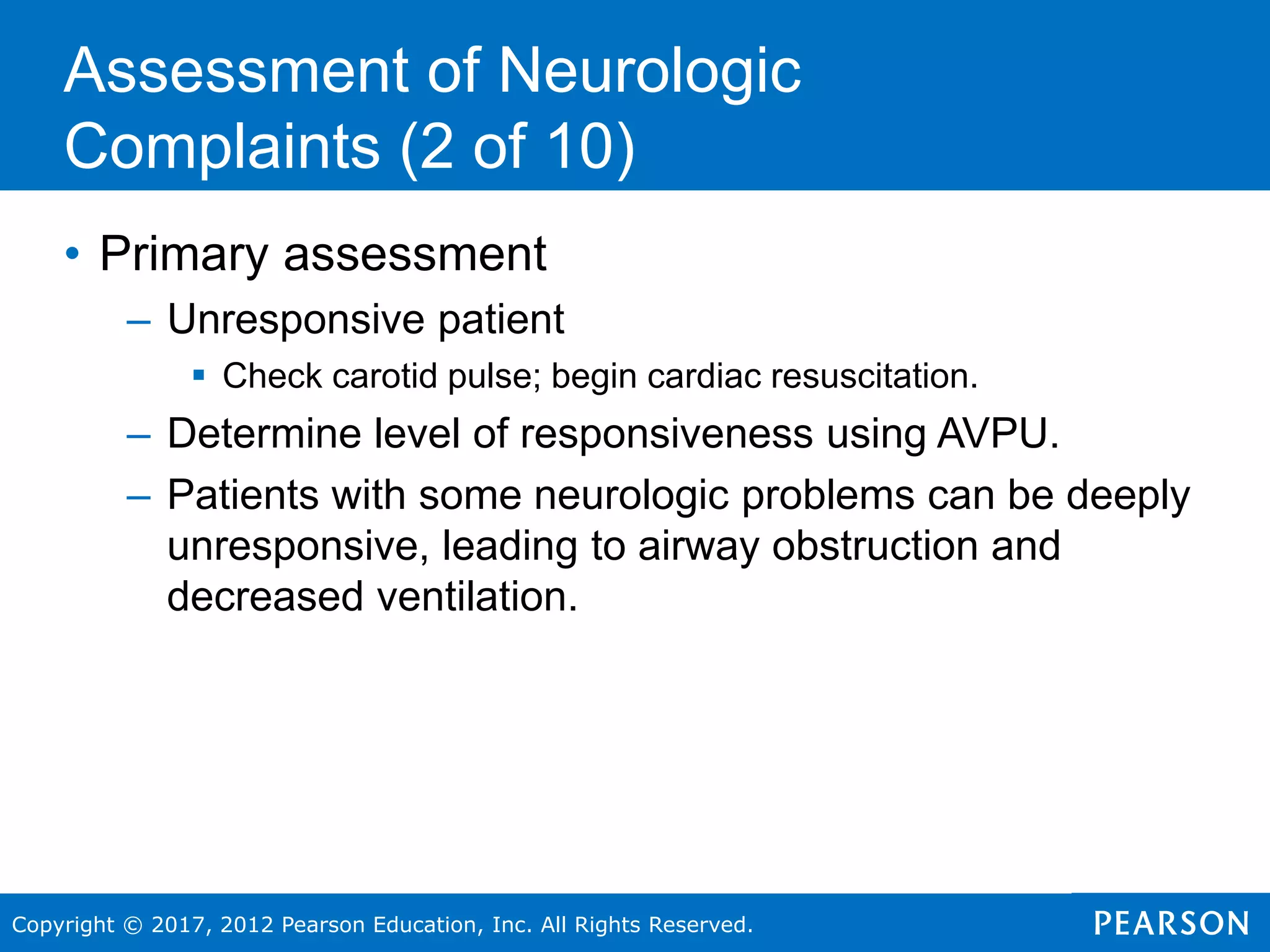 Assessment of Neurologic Complaints (2 of 10)

• Primary assessment
– Unresponsive patient
▪ Check carotid pulse; begin cardiac resuscitation.
– Determine level of responsiveness using AVPU.
– Patients with some neurologic problems can be deeply unresponsive, leading to airway obstruction and decreased ventilation.

Copyright © 2017, 2012 Pearson Education, Inc. All Rights Reserved.

PEARSON